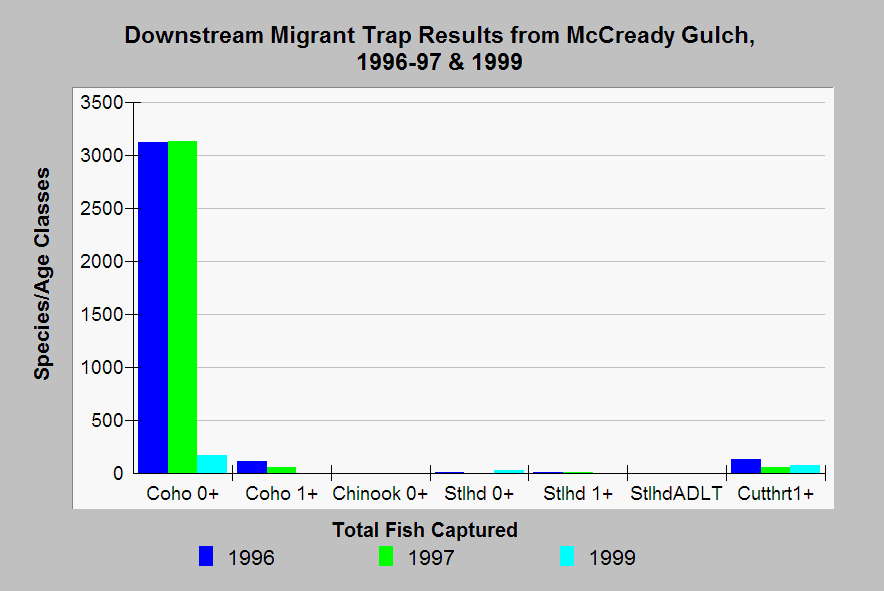 Downstream Migrant Trap Results from McCready Gulch, 1996-97 & 1999

Species/Age Classes

3500
3000
2500
2000
1500
1000
500
0

Coho 0+
Coho 1+
Chinook 0+
Stlhd 0+
Stlhd 1+
StlhdADLT
Cutthrt1+

Total Fish Captured

1996
1997
1999